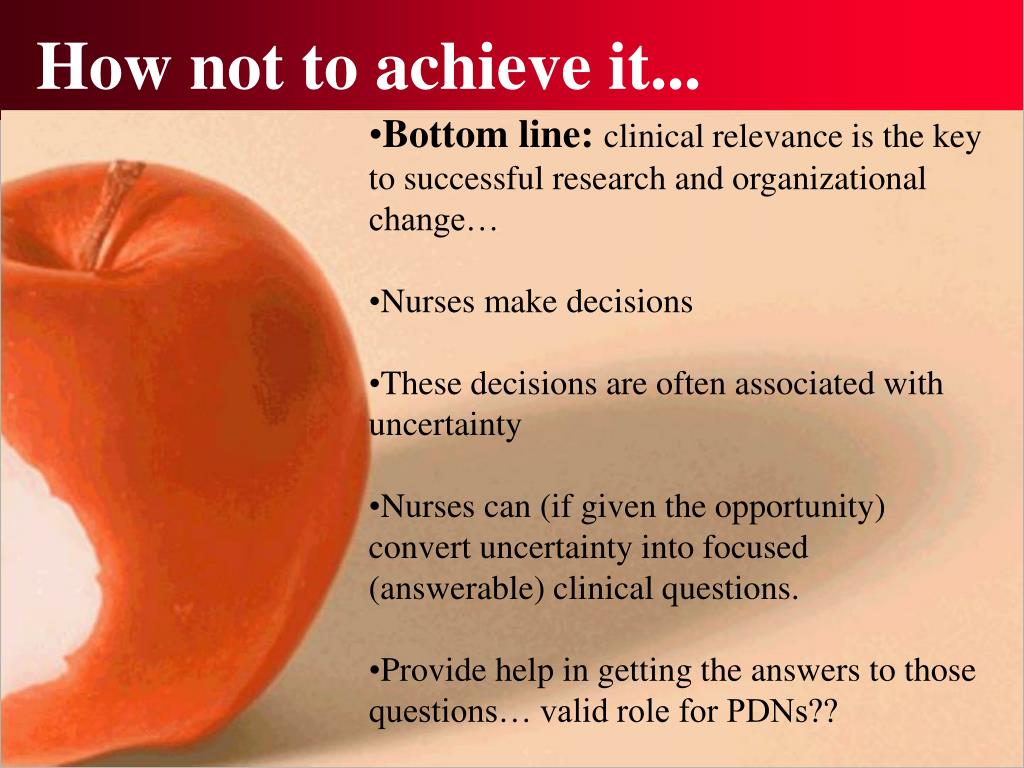 How not to achieve it...

•Bottom line: clinical relevance is the key to successful research and organizational change…

•Nurses make decisions

•These decisions are often associated with uncertainty

•Nurses can (if given the opportunity) convert uncertainty into focused (answerable) clinical questions.

•Provide help in getting the answers to those questions… valid role for PDNs??